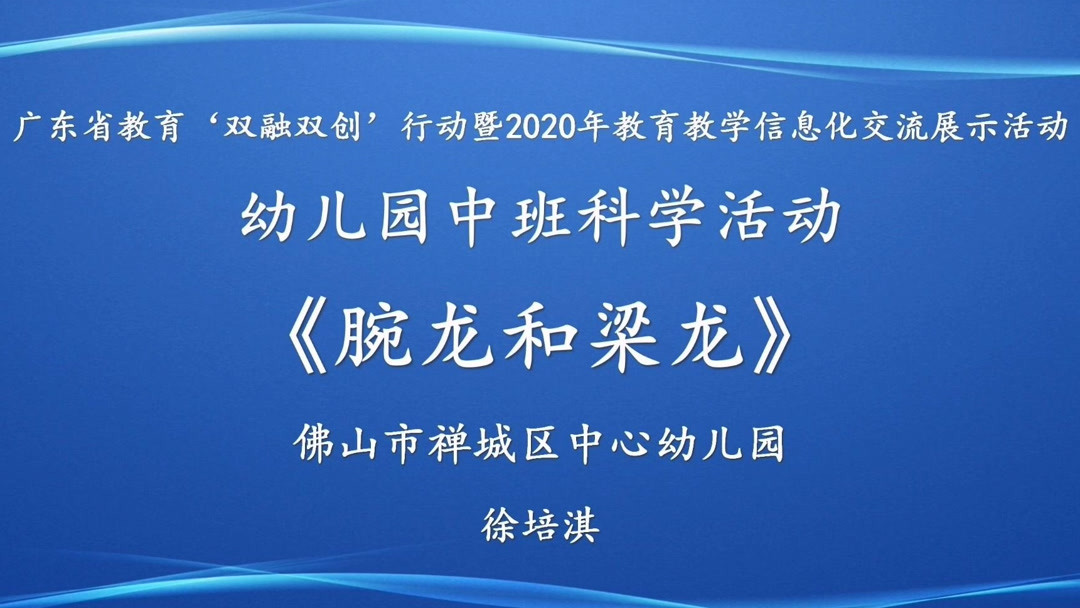 广东省教育‘双融双创’行动暨2020年教育教学信息化交流展示活动

幼儿园中班科学活动

《腕龙和梁龙》

佛山市禅城区中心幼儿园

徐培淇